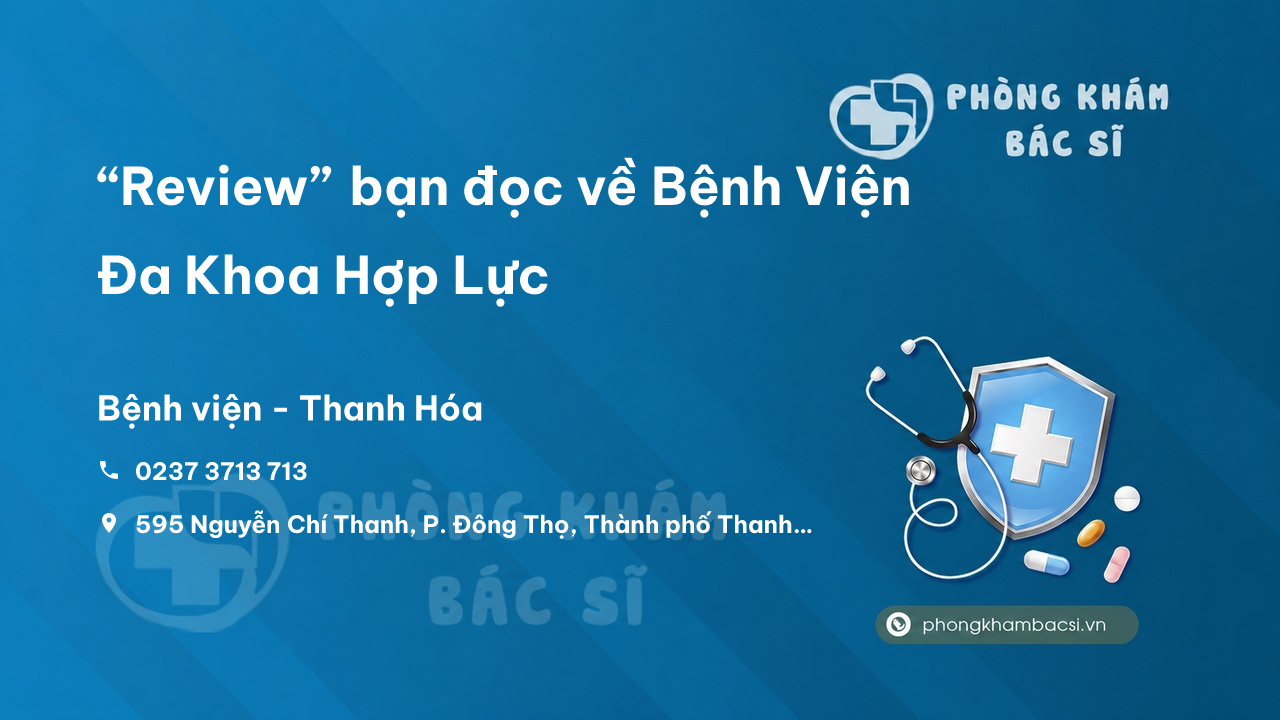 PHÒNG KHÁM BÁC SĨ

“Review” bạn đọc về Bệnh Viện Đa Khoa Hợp Lực

Bệnh viện - Thanh Hóa

0237 3713 713

595 Nguyễn Chí Thanh, P. Đông Thọ, Thành phố Thanh...

PHÒNG KHÁM BÁC SĨ

phongkhambacsi.vn